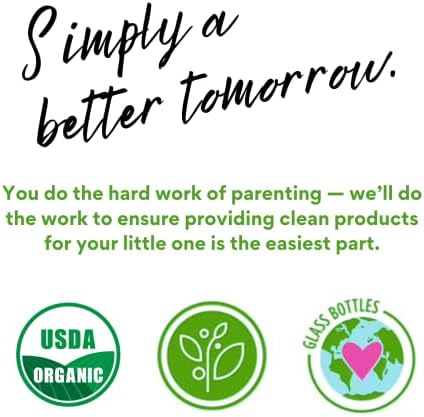 Simply a better tomorrow.

You do the hard work of parenting — we'll do the work to ensure providing clean products for your little one is the easiest part.

USDA ORGANIC

GLASS BOTTLES